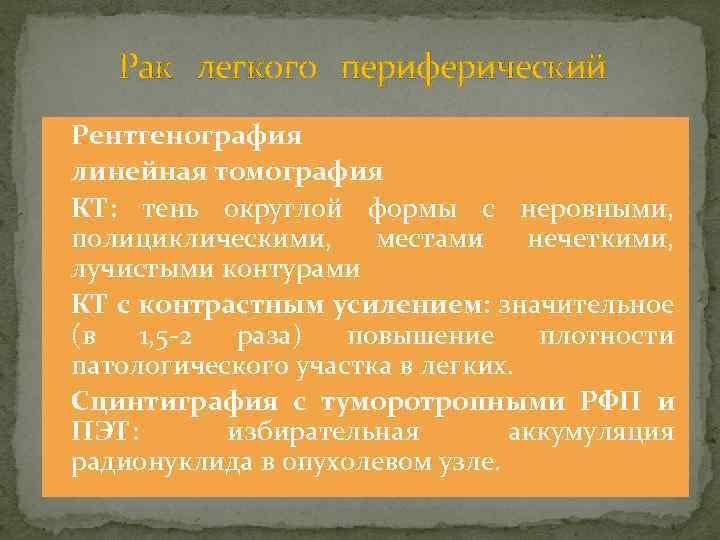 Рак легкого периферический

Рентгенография

линейная томография

КТ: тень округлой формы с неровными, полициклическими, местами нечеткими, лучистыми контурами

КТ с контрастным усилением: значительное (в 1,5-2 раза) повышение плотности патологического участка в легких.

Сцинтиграфия с туморотропными РФП и ПЭТ: избирательная аккумуляция радионуклида в опухолевом узле.